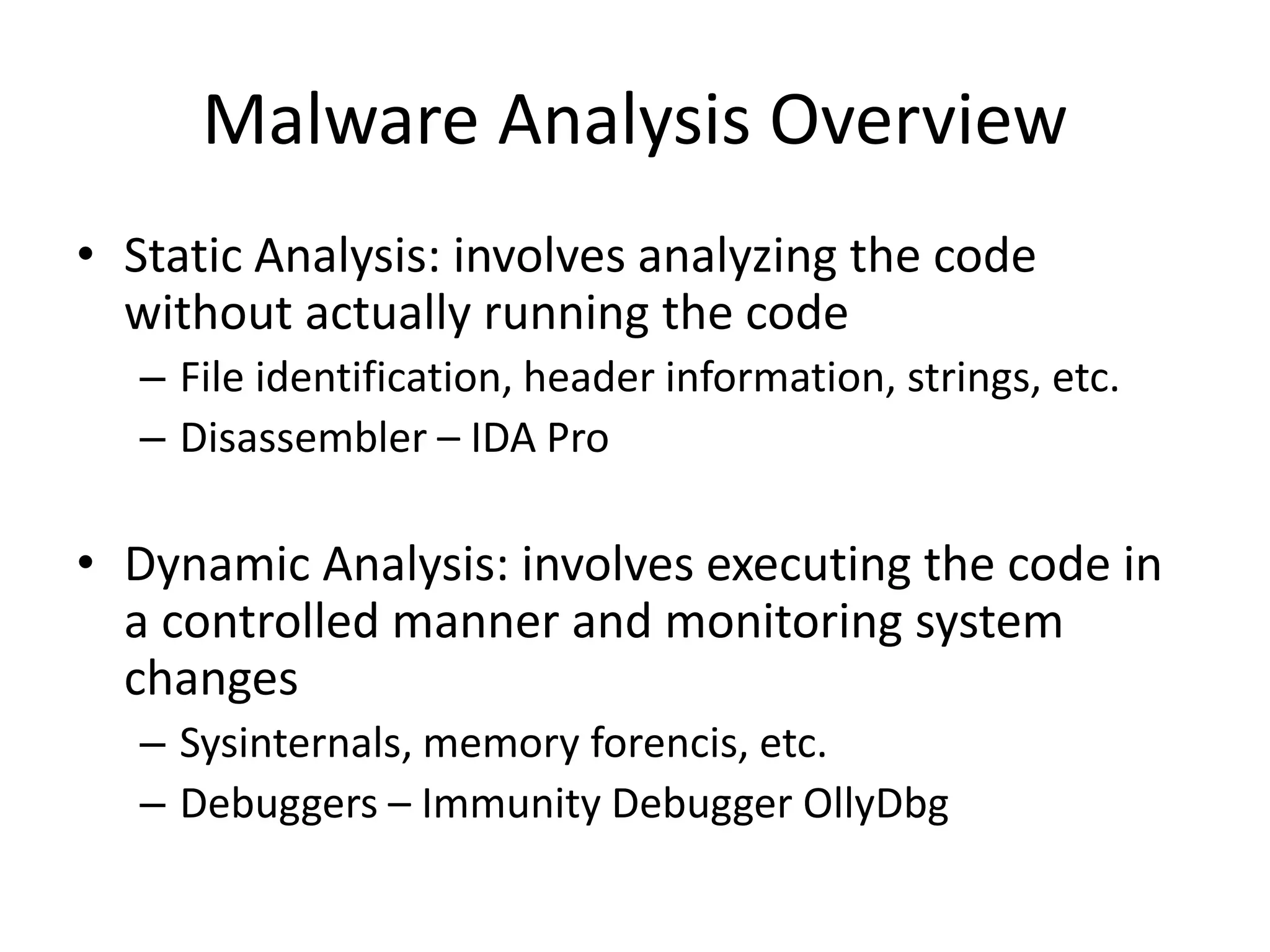 Malware Analysis Overview

• Static Analysis: involves analyzing the code without actually running the code
– File identification, header information, strings, etc.
– Disassembler – IDA Pro

• Dynamic Analysis: involves executing the code in a controlled manner and monitoring system changes
– Sysinternals, memory forencis, etc.
– Debuggers – Immunity Debugger OllyDbg